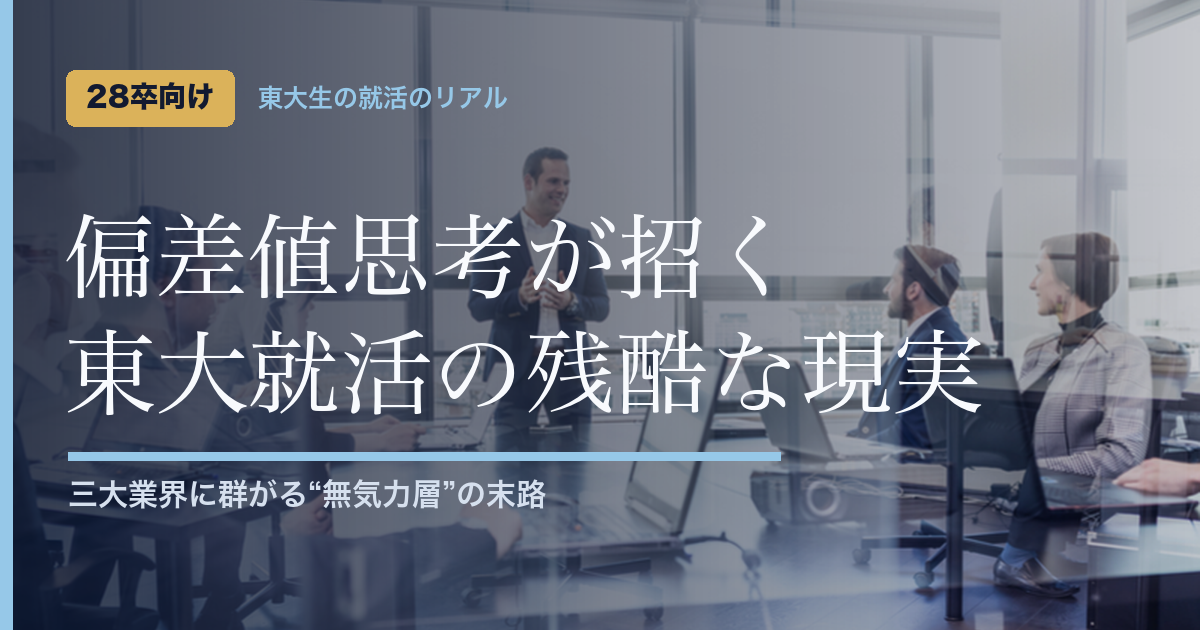 28卒向け

東大生の就活のリアル

偏差値思考が招く
東大就活の残酷な現実

三大業界に群がる“無気力層”の末路